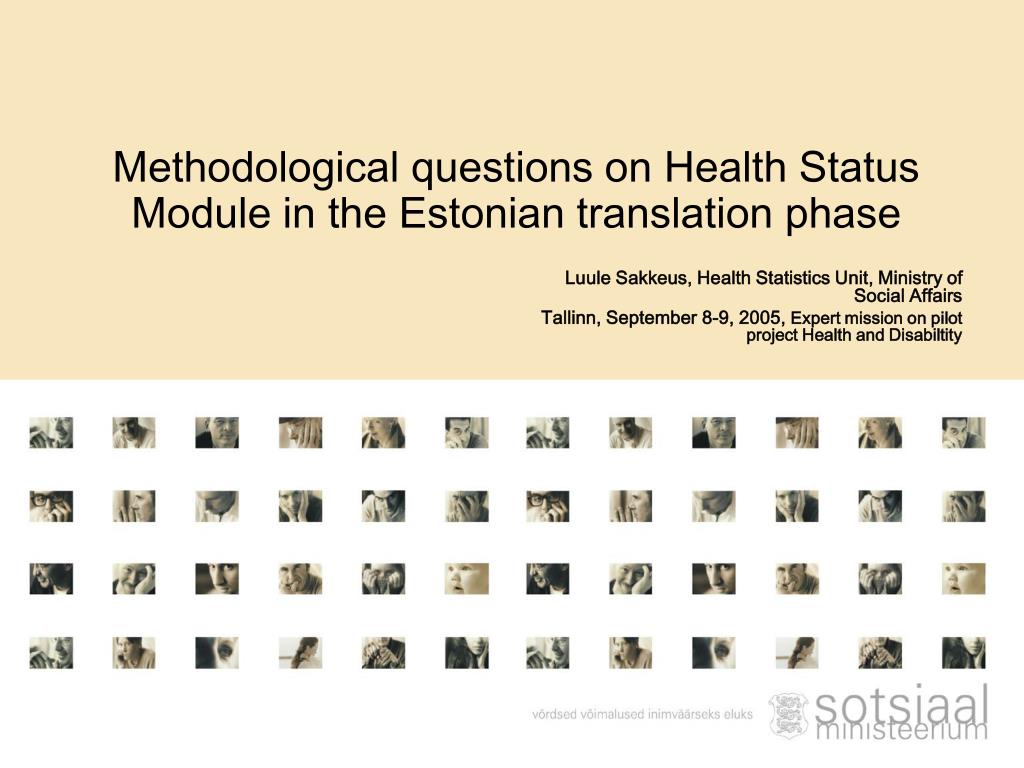 Methodological questions on Health Status Module in the Estonian translation phase

Luule Sakkeus, Health Statistics Unit, Ministry of Social Affairs

Tallinn, September 8-9, 2005, Expert mission on pilot project Health and Disabiltity

võrdsed võimalused inimväärseks eluks

sotsiaal ministeerium